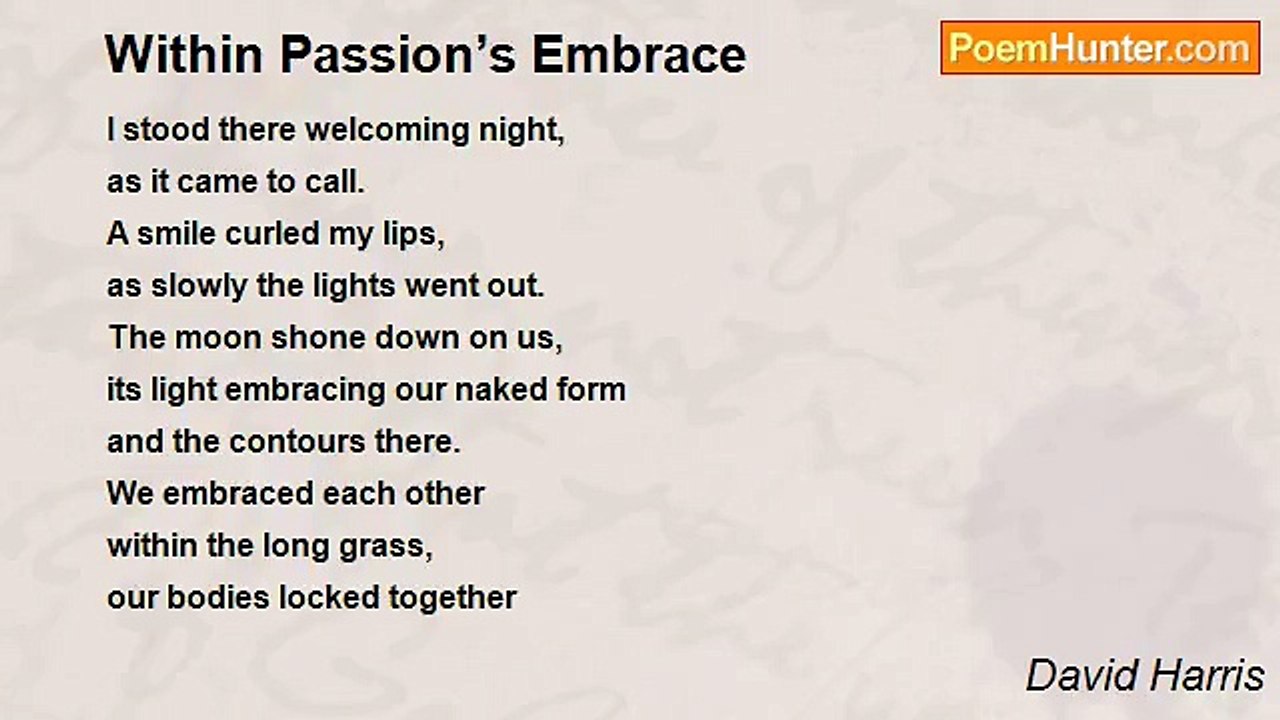 Within Passion’s Embrace

PoemHunter.com

I stood there welcoming night,
as it came to call.
A smile curled my lips,
as slowly the lights went out.
The moon shone down on us,
its light embracing our naked form
and the contours there.
We embraced each other
within the long grass,
our bodies locked together

David Harris